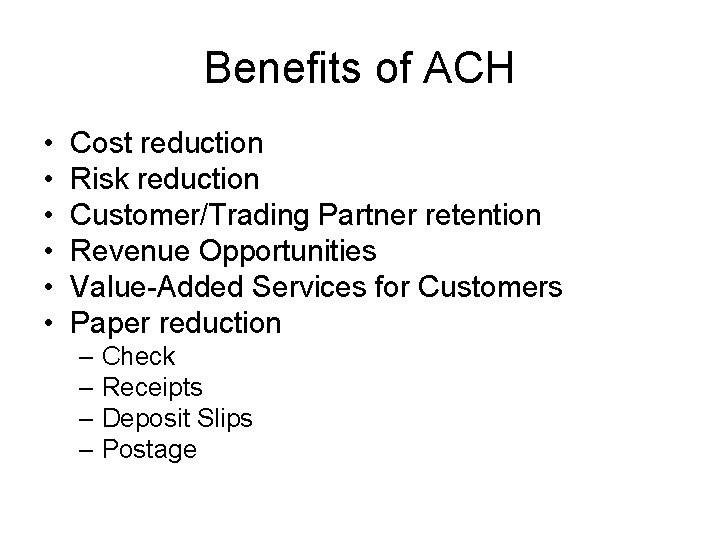 Benefits of ACH

• Cost reduction
• Risk reduction
• Customer/Trading Partner retention
• Revenue Opportunities
• Value-Added Services for Customers
• Paper reduction
  – Check
  – Receipts
  – Deposit Slips
  – Postage